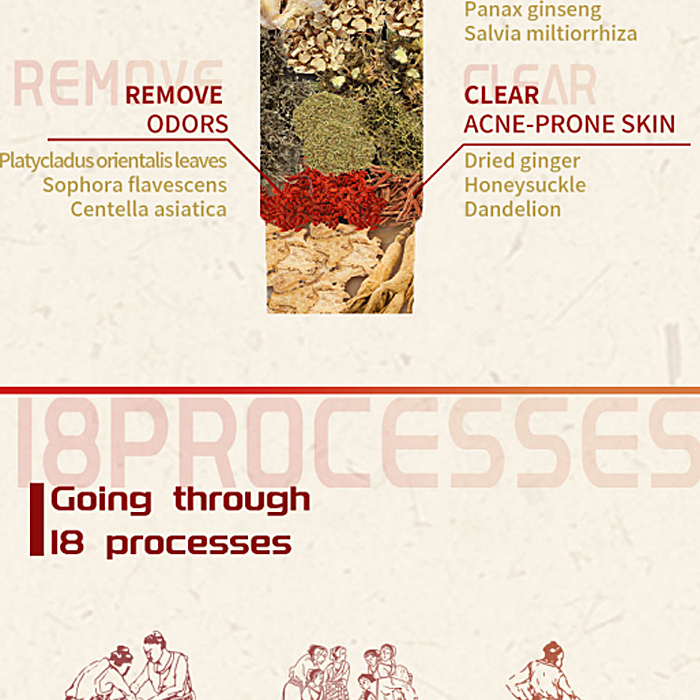 Panax ginseng
Salvia miltiorrhiza

REMOVE

REMOVE
ODORS

Platycladus orientalis leaves
Sophora flavescens
Centella asiatica

CLEAR

CLEAR
ACNE-PRONE SKIN

Dried ginger
Honeysuckle
Dandelion

18PROCESSES

Going through
18 processes